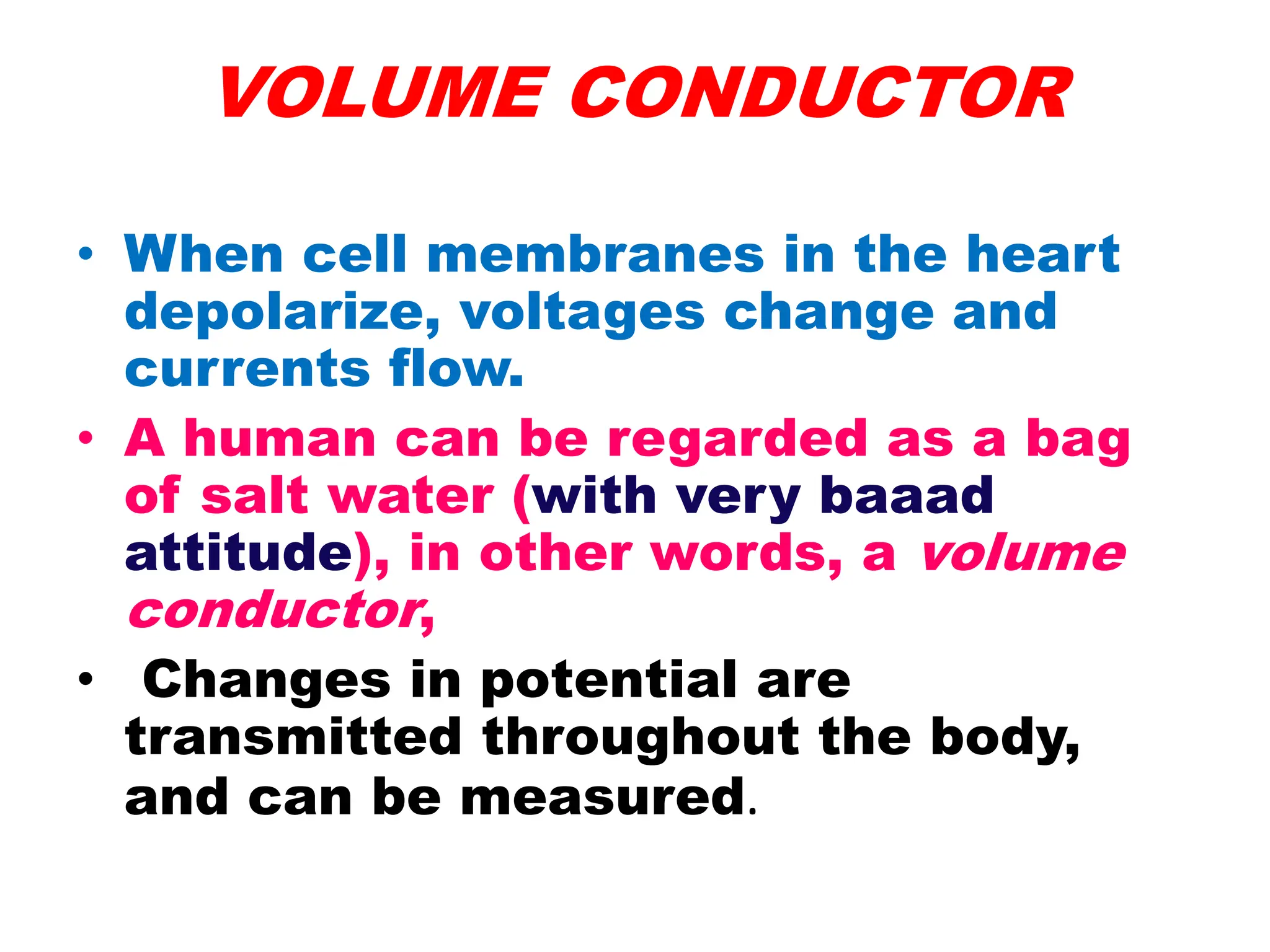 VOLUME CONDUCTOR

• When cell membranes in the heart depolarize, voltages change and currents flow.

• A human can be regarded as a bag of salt water (with very baaad attitude), in other words, a volume conductor,

• Changes in potential are transmitted throughout the body, and can be measured.